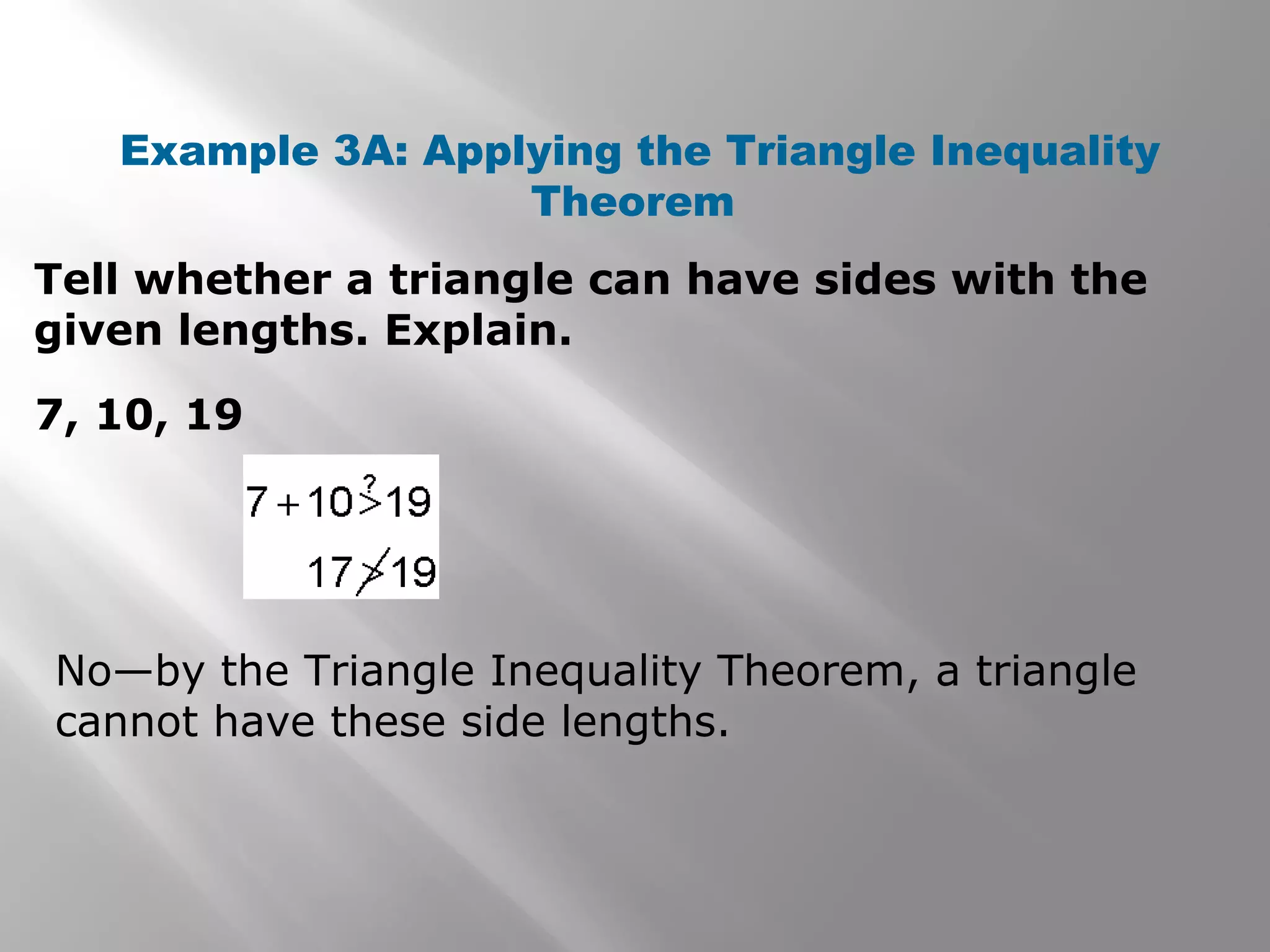 Example 3A: Applying the Triangle Inequality Theorem

Tell whether a triangle can have sides with the given lengths. Explain.

7, 10, 19

$7 + 10 \overset{?}{>} 19$

$17 \not> 19$

No—by the Triangle Inequality Theorem, a triangle cannot have these side lengths.